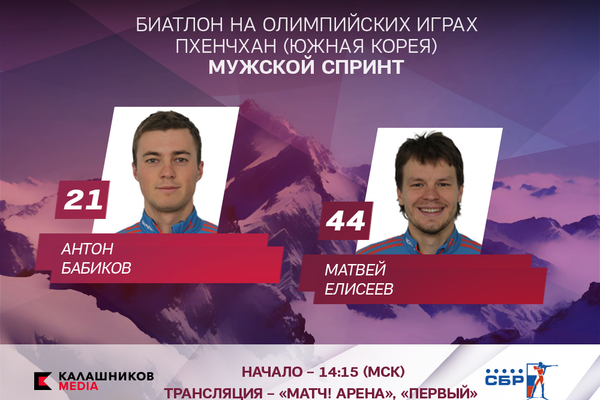 БИАТЛОН НА ОЛИМПИЙСКИХ ИГРАХ
ПХЕНЧХАН (ЮЖНАЯ КОРЕЯ)
МУЖСКОЙ СПРИНТ

21

АНТОН
БАБИКОВ

44

МАТВЕЙ
ЕЛИСЕЕВ

КАЛАШНИКОВ
MEDIA

НАЧАЛО – 14:15 (МСК)
ТРАНСЛЯЦИЯ – «МАТЧ! АРЕНА», «ПЕРВЫЙ»

СБР